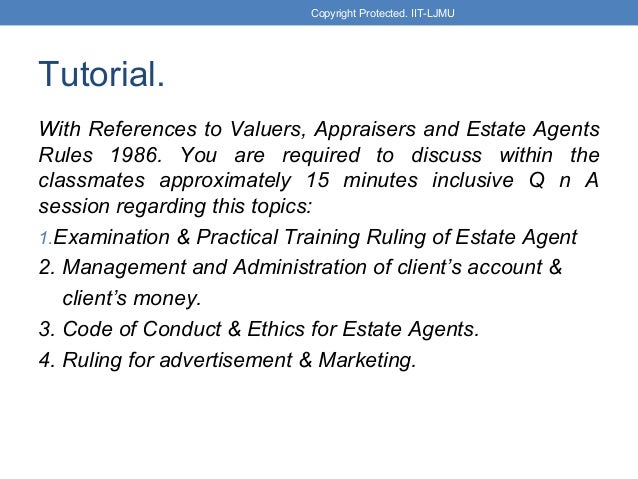 Copyright Protected. IIT-LJMU

Tutorial.

With References to Valuers, Appraisers and Estate Agents Rules 1986. You are required to discuss within the classmates approximately 15 minutes inclusive Q n A session regarding this topics:

1.Examination & Practical Training Ruling of Estate Agent
2. Management and Administration of client's account & client's money.
3. Code of Conduct & Ethics for Estate Agents.
4. Ruling for advertisement & Marketing.